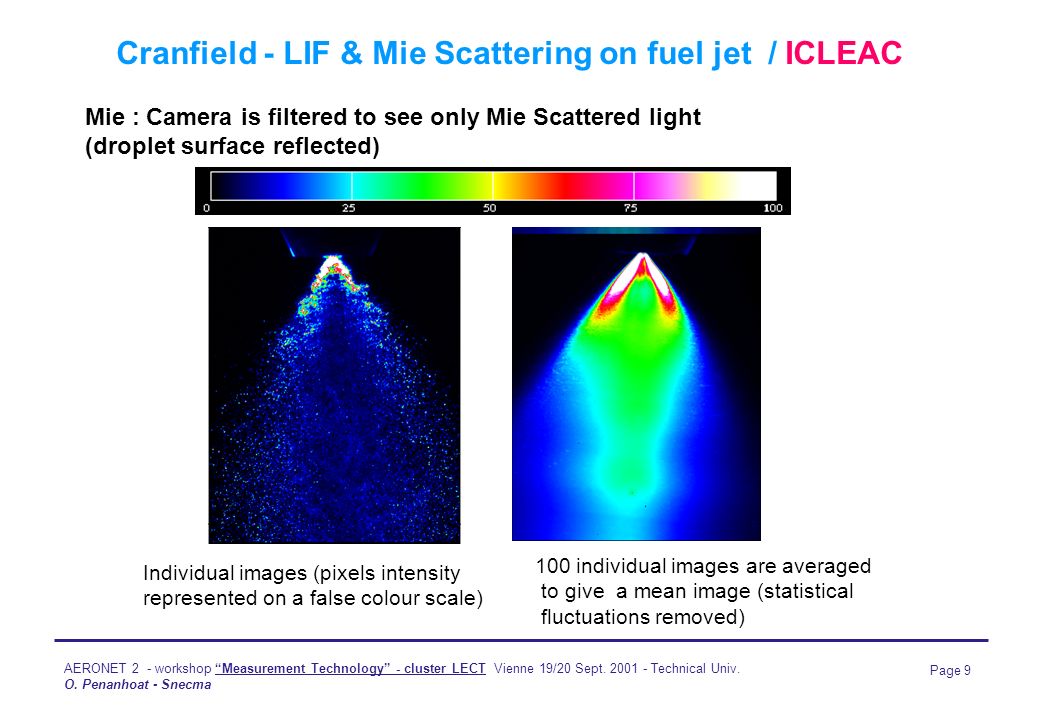 Cranfield - LIF & Mie Scattering on fuel jet / ICLEAC

Mie : Camera is filtered to see only Mie Scattered light (droplet surface reflected)

0 25 50 75 100

Individual images (pixels intensity represented on a false colour scale)

100 individual images are averaged to give a mean image (statistical fluctuations removed)

AERONET 2 - workshop "Measurement Technology" - cluster LECT Vienne 19/20 Sept. 2001 - Technical Univ.
O. Penanhoat - Snecma

Page 9